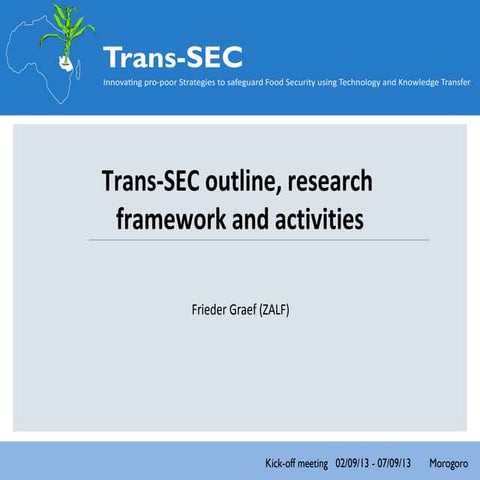 Trans-SEC
Innovating pro-poor Strategies to safeguard Food Security using Technology and Knowledge Transfer

Trans-SEC outline, research framework and activities

Frieder Graef (ZALF)

Kick-off meeting 02/09/13 - 07/09/13 Morogoro